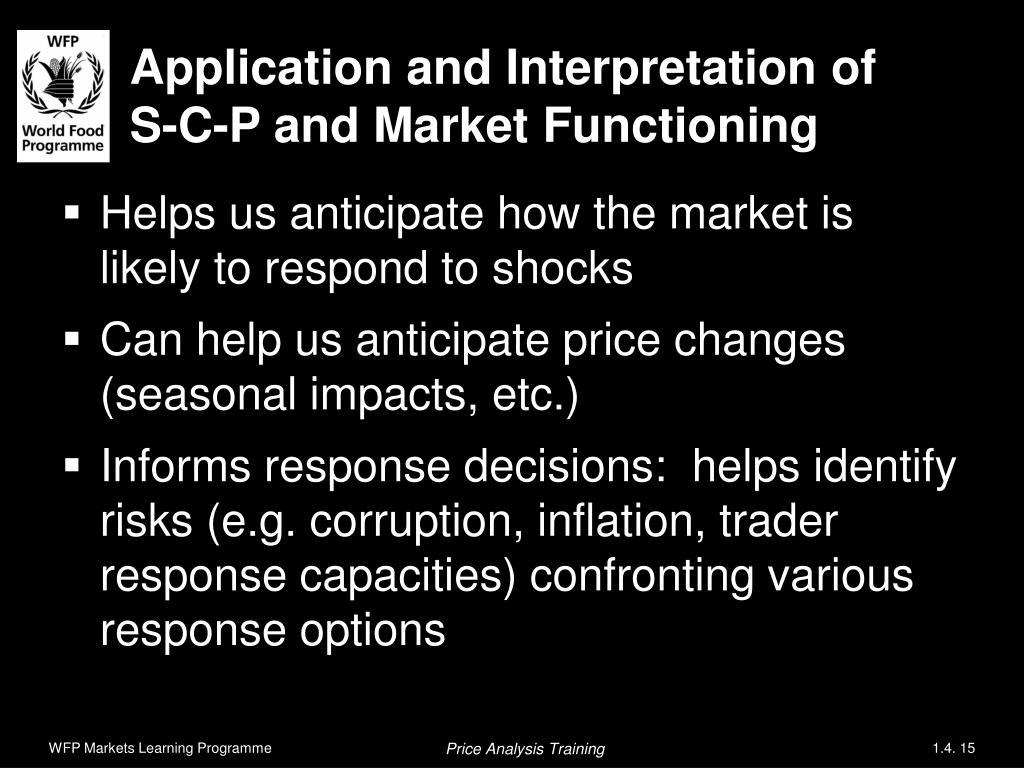 WFP
World Food Programme

Application and Interpretation of S-C-P and Market Functioning

▪ Helps us anticipate how the market is likely to respond to shocks

▪ Can help us anticipate price changes (seasonal impacts, etc.)

▪ Informs response decisions: helps identify risks (e.g. corruption, inflation, trader response capacities) confronting various response options

WFP Markets Learning Programme
Price Analysis Training
1.4. 15